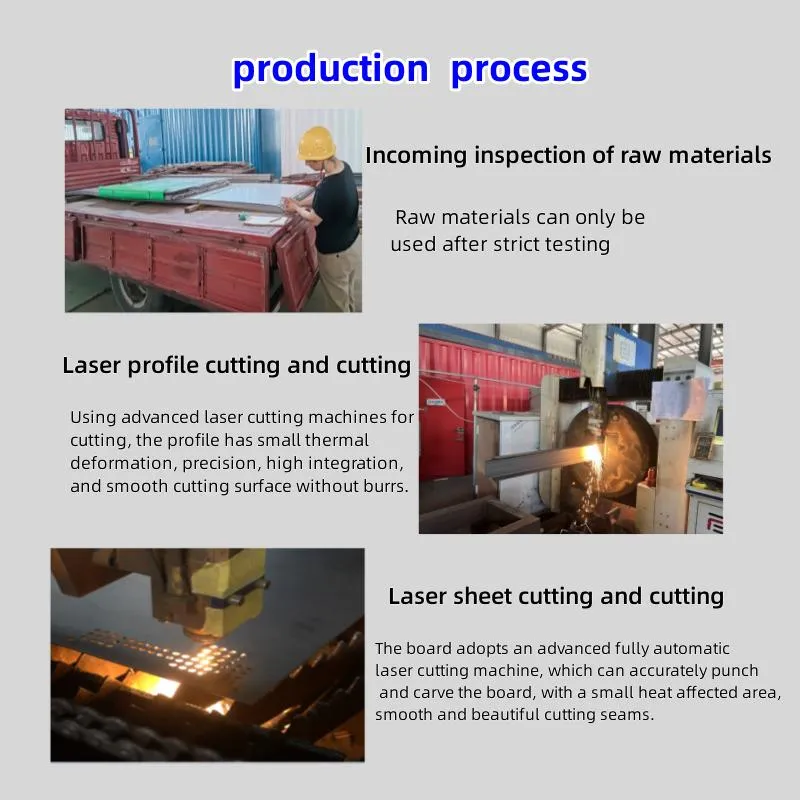 production process

Incoming inspection of raw materials

Raw materials can only be used after strict testing

Laser profile cutting and cutting

Using advanced laser cutting machines for cutting, the profile has small thermal deformation, precision, high integration, and smooth cutting surface without burrs.

Laser sheet cutting and cutting

The board adopts an advanced fully automatic laser cutting machine, which can accurately punch and carve the board, with a small heat affected area, smooth and beautiful cutting seams.